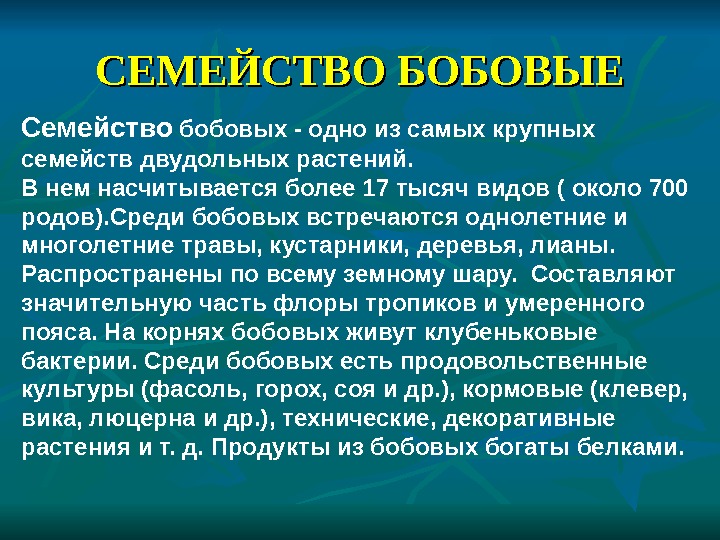 СЕМЕЙСТВО БОБОВЫЕ

Семейство бобовых - одно из самых крупных семейств двудольных растений.
В нем насчитывается более 17 тысяч видов ( около 700 родов).Среди бобовых встречаются однолетние и многолетние травы, кустарники, деревья, лианы. Распространены по всему земному шару. Составляют значительную часть флоры тропиков и умеренного пояса. На корнях бобовых живут клубеньковые бактерии. Среди бобовых есть продовольственные культуры (фасоль, горох, соя и др.), кормовые (клевер, вика, люцерна и др.), технические, декоративные растения и т. д. Продукты из бобовых богаты белками.